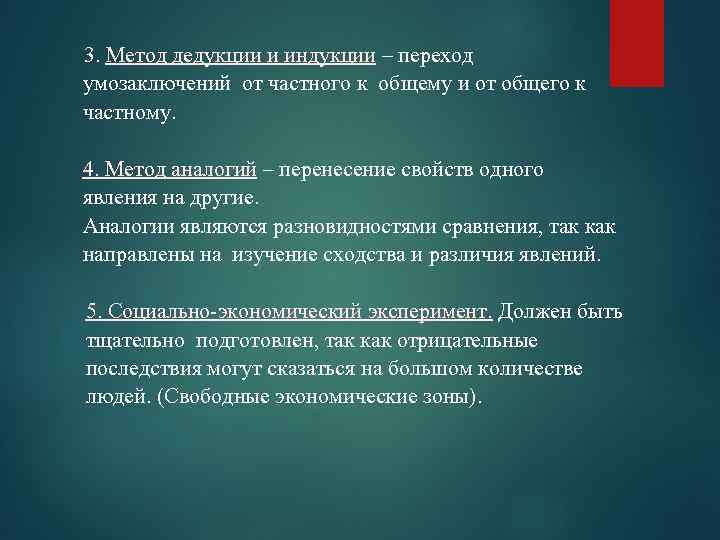 3. Метод дедукции и индукции – переход умозаключений от частного к общему и от общего к частному.

4. Метод аналогий – перенесение свойств одного явления на другие.
Аналогии являются разновидностями сравнения, так как направлены на изучение сходства и различия явлений.

5. Социально-экономический эксперимент. Должен быть тщательно подготовлен, так как отрицательные последствия могут сказаться на большом количестве людей. (Свободные экономические зоны).